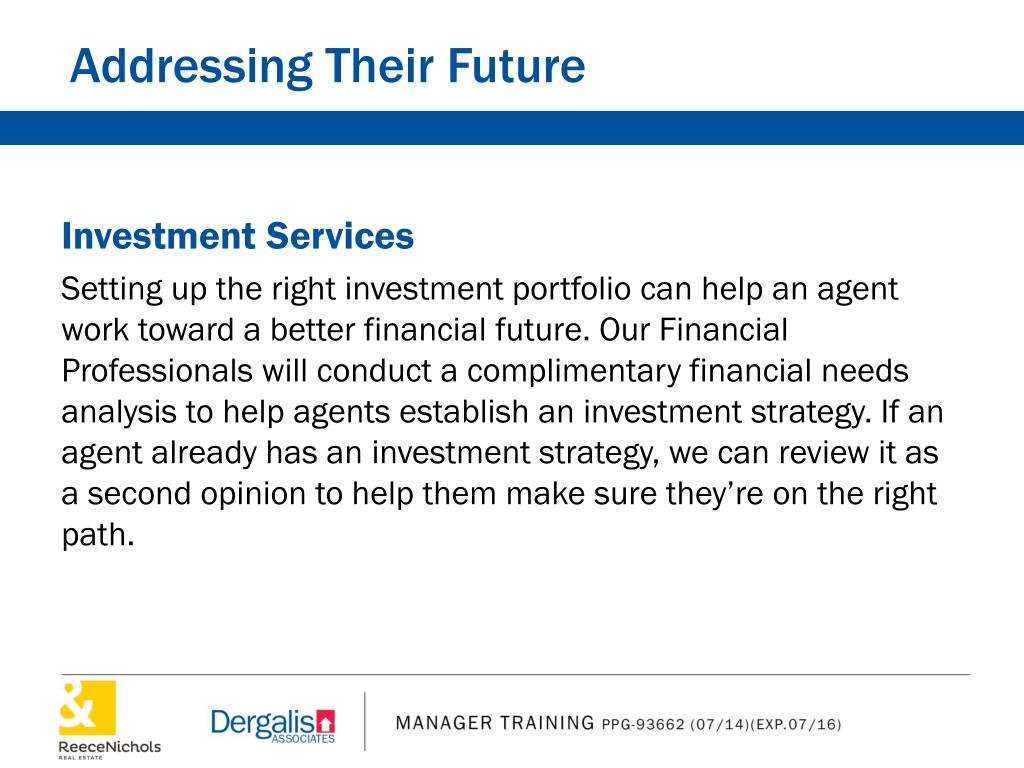 Addressing Their Future

Investment Services

Setting up the right investment portfolio can help an agent work toward a better financial future. Our Financial Professionals will conduct a complimentary financial needs analysis to help agents establish an investment strategy. If an agent already has an investment strategy, we can review it as a second opinion to help them make sure they're on the right path.

&
ReeceNichols
REAL ESTATE

Dergalis
ASSOCIATES

MANAGER TRAINING PPG-93662 (07/14)(EXP.07/16)